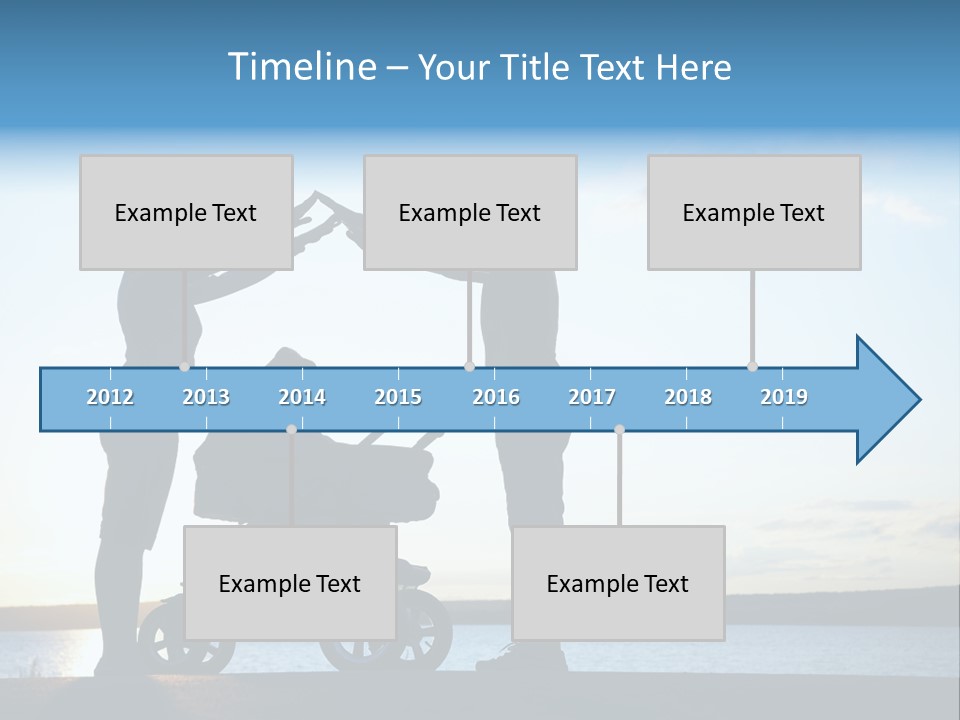 Timeline – Your Title Text Here

Example Text

Example Text

Example Text

2012 2013 2014 2015 2016 2017 2018 2019

Example Text

Example Text